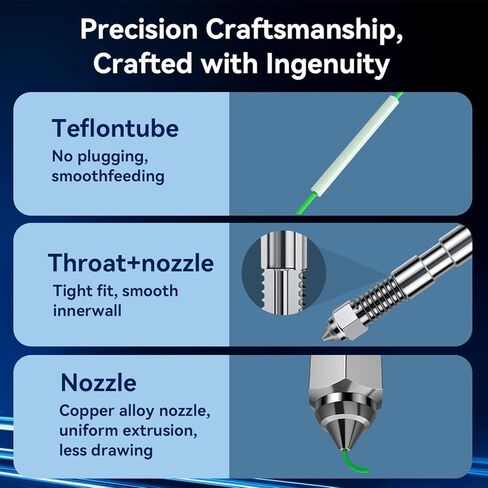 Precision Craftsmanship, Crafted with Ingenuity

Teflontube

No plugging, smoothfeeding

Throat+nozzle

Tight fit, smooth innerwall

Nozzle

Copper alloy nozzle, uniform extrusion, less drawing